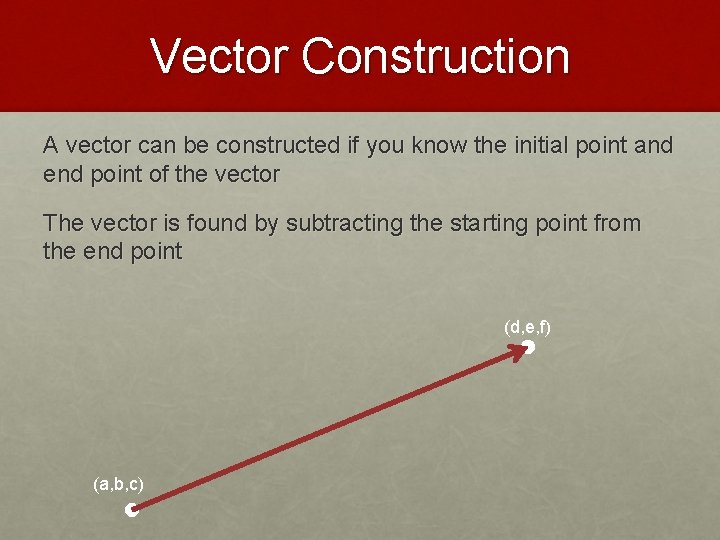 Vector Construction

A vector can be constructed if you know the initial point and end point of the vector

The vector is found by subtracting the starting point from the end point

(d,e,f)

(a,b,c)